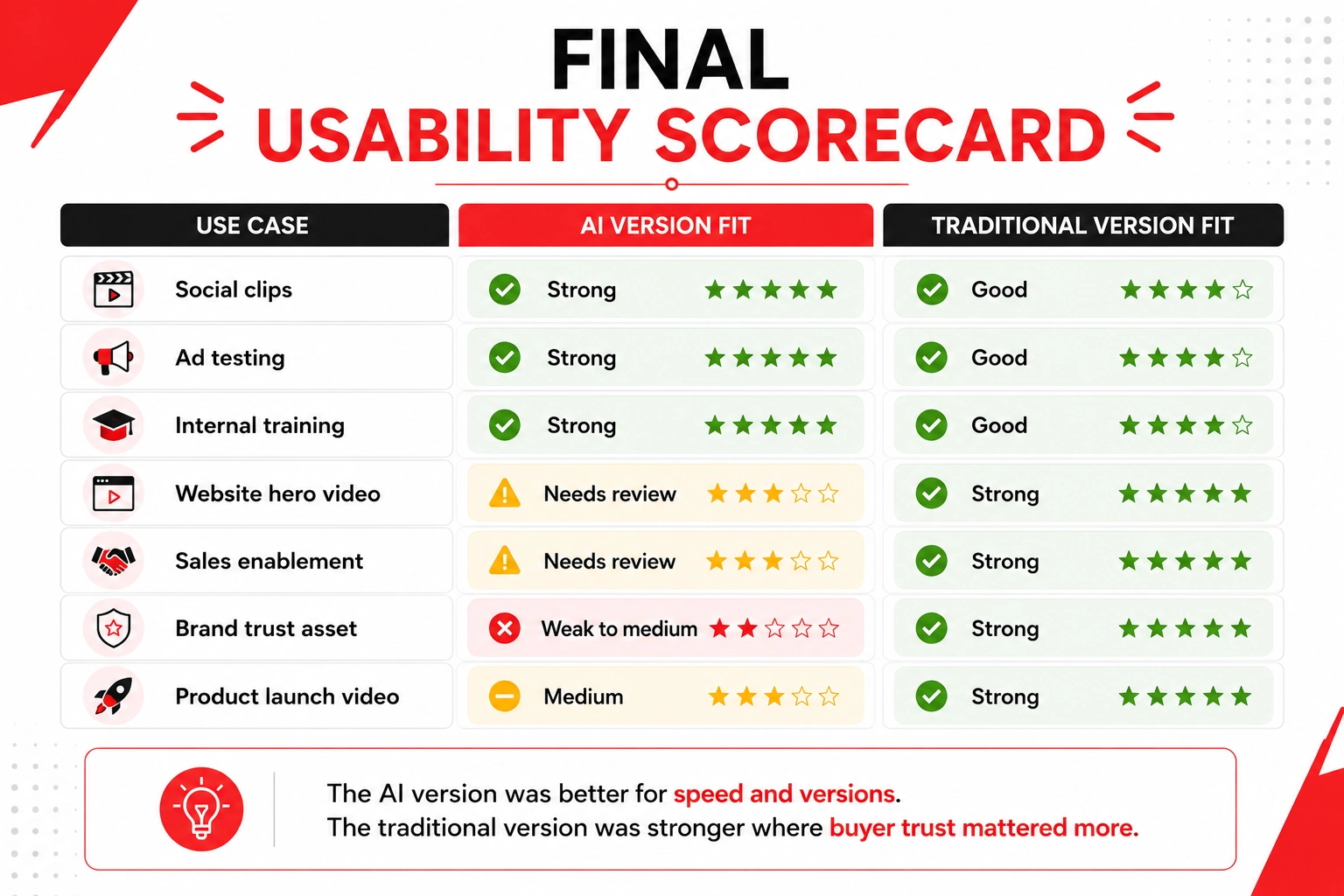 FINAL
USABILITY SCORECARD

| USE CASE | AI VERSION FIT | TRADITIONAL VERSION FIT |
|---|---|---|
| Social clips | Strong ★★★★★ | Good ★★★★☆ |
| Ad testing | Strong ★★★★★ | Good ★★★★☆ |
| Internal training | Strong ★★★★★ | Good ★★★★☆ |
| Website hero video | Needs review ★★★☆☆ | Strong ★★★★★ |
| Sales enablement | Needs review ★★★☆☆ | Strong ★★★★★ |
| Brand trust asset | Weak to medium ★★☆☆☆ | Strong ★★★★★ |
| Product launch video | Medium ★★★☆☆ | Strong ★★★★★ |

The AI version was better for speed and versions.
The traditional version was stronger where buyer trust mattered more.